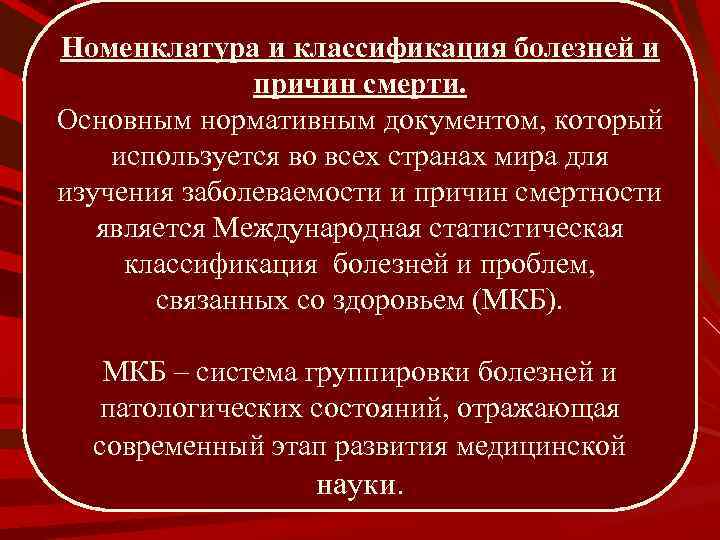 Номенклатура и классификация болезней и причин смерти.
Основным нормативным документом, который используется во всех странах мира для изучения заболеваемости и причин смертности является Международная статистическая классификация болезней и проблем, связанных со здоровьем (МКБ).

МКБ – система группировки болезней и патологических состояний, отражающая современный этап развития медицинской науки.